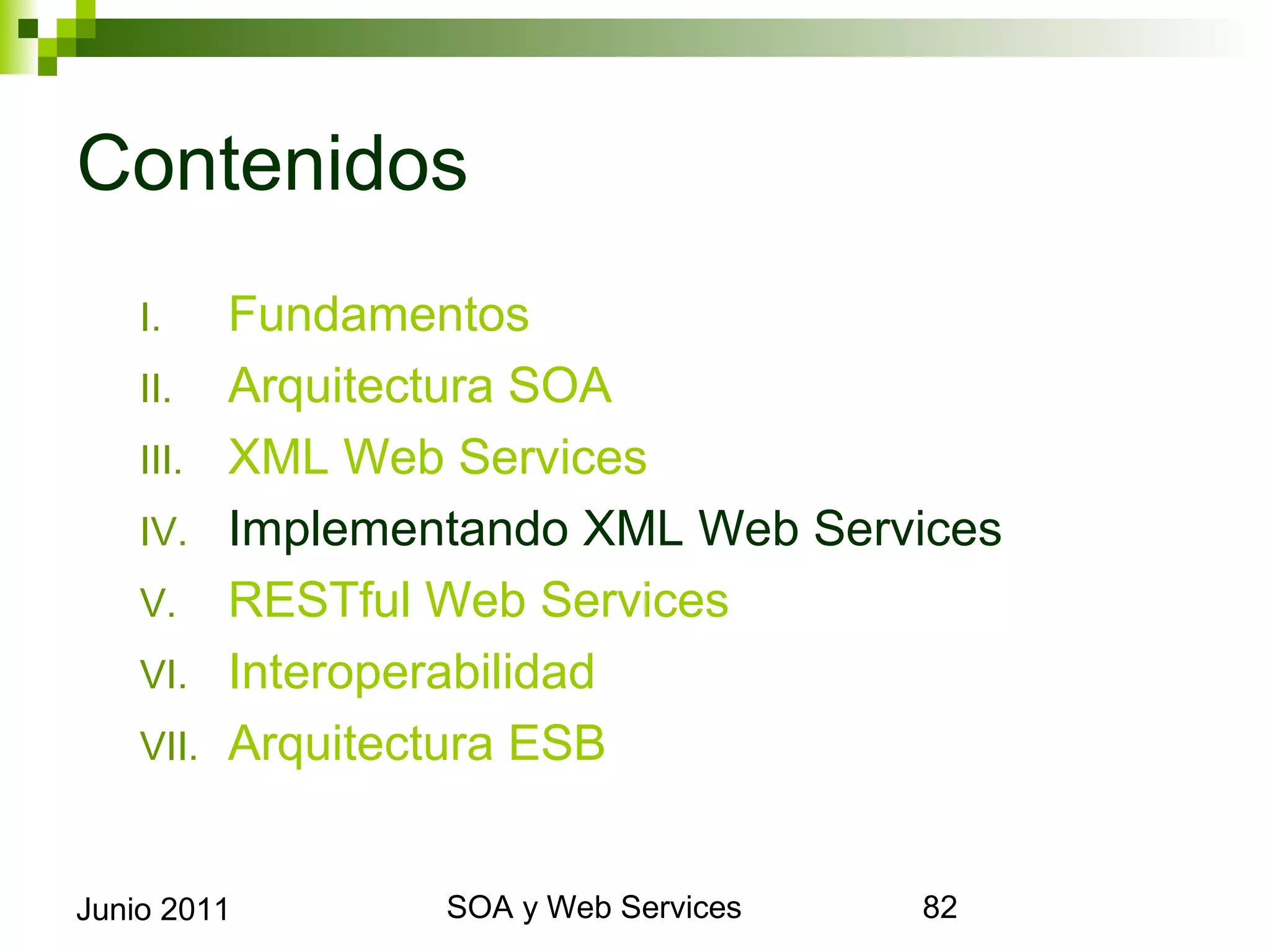 Contenidos

I. Fundamentos
II. Arquitectura SOA
III. XML Web Services
IV. Implementando XML Web Services
V. RESTful Web Services
VI. Interoperabilidad
VII. Arquitectura ESB

Junio 2011
SOA y Web Services
82